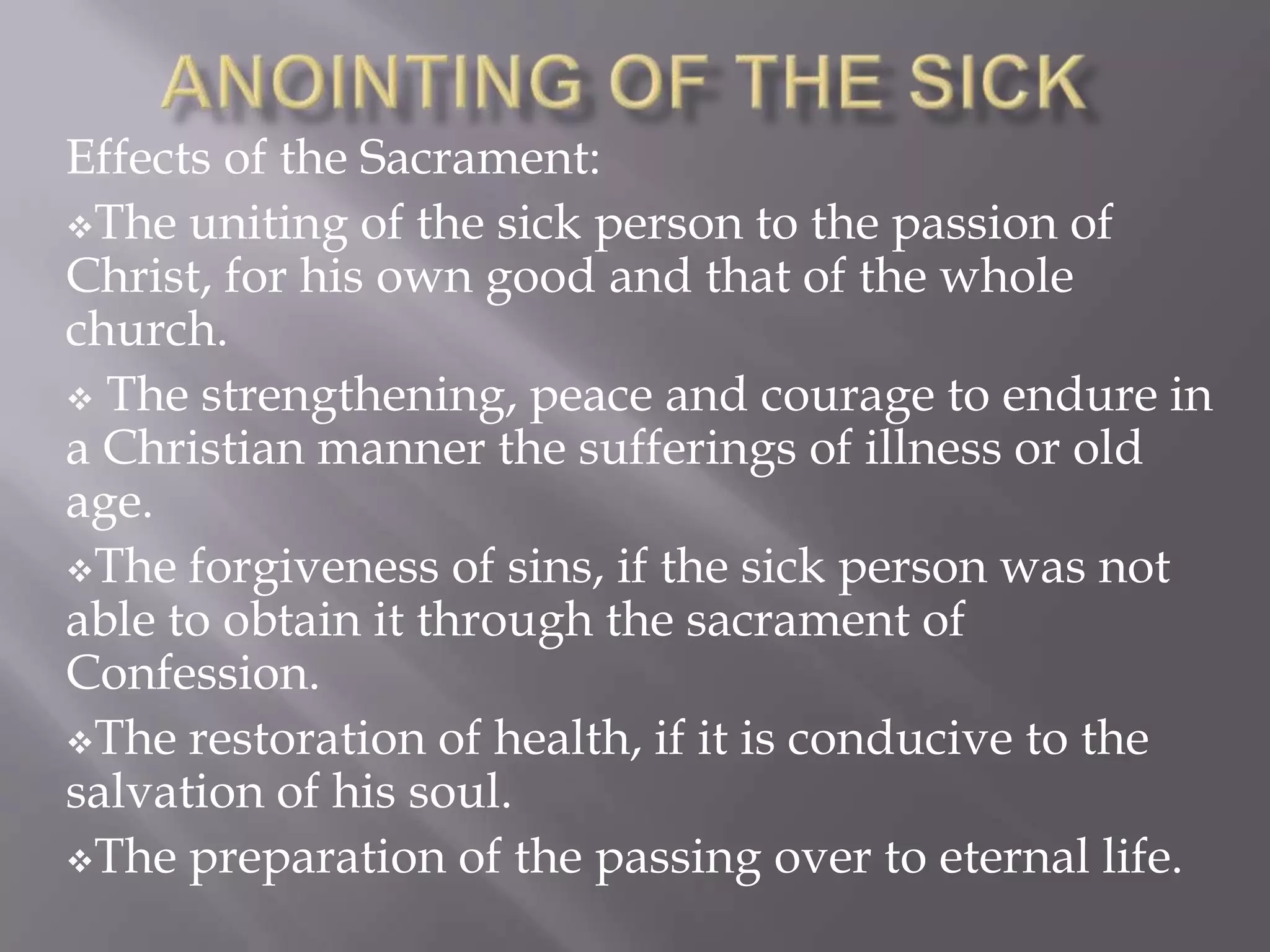 ANOINTING OF THE SICK

Effects of the Sacrament:

❖The uniting of the sick person to the passion of Christ, for his own good and that of the whole church.

❖ The strengthening, peace and courage to endure in a Christian manner the sufferings of illness or old age.

❖The forgiveness of sins, if the sick person was not able to obtain it through the sacrament of Confession.

❖The restoration of health, if it is conducive to the salvation of his soul.

❖The preparation of the passing over to eternal life.